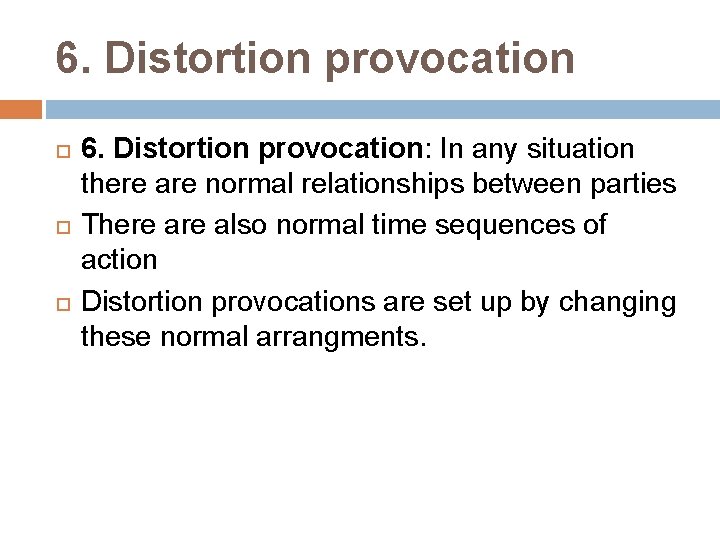 6. Distortion provocation

6. Distortion provocation: In any situation there are normal relationships between parties

There are also normal time sequences of action

Distortion provocations are set up by changing these normal arrangments.